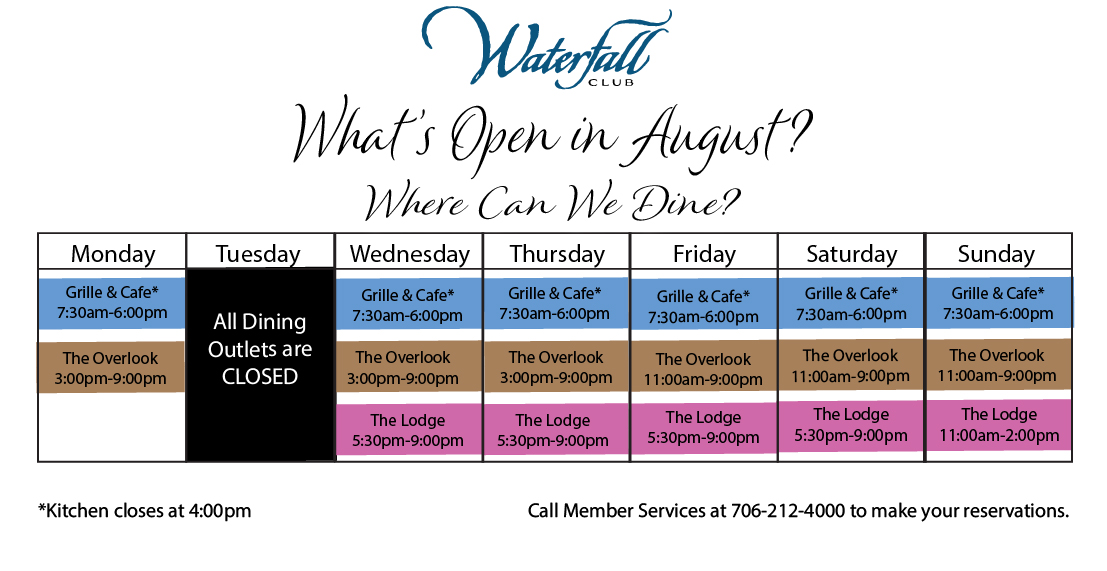 Waterfall
CLUB

What's Open in August?

Where Can We Dine?

| Monday | Tuesday | Wednesday | Thursday | Friday | Saturday | Sunday |
|---|---|---|---|---|---|---|
| Grille & Cafe* 7:30am-6:00pm | All Dining Outlets are CLOSED | Grille & Cafe* 7:30am-6:00pm | Grille & Cafe* 7:30am-6:00pm | Grille & Cafe* 7:30am-6:00pm | Grille & Cafe* 7:30am-6:00pm | Grille & Cafe* 7:30am-6:00pm |
| The Overlook 3:00pm-9:00pm | | The Overlook 3:00pm-9:00pm | The Overlook 3:00pm-9:00pm | The Overlook 11:00am-9:00pm | The Overlook 11:00am-9:00pm | The Overlook 11:00am-9:00pm |
| | | The Lodge 5:30pm-9:00pm | The Lodge 5:30pm-9:00pm | The Lodge 5:30pm-9:00pm | The Lodge 5:30pm-9:00pm | The Lodge 11:00am-2:00pm |

*Kitchen closes at 4:00pm

Call Member Services at 706-212-4000 to make your reservations.